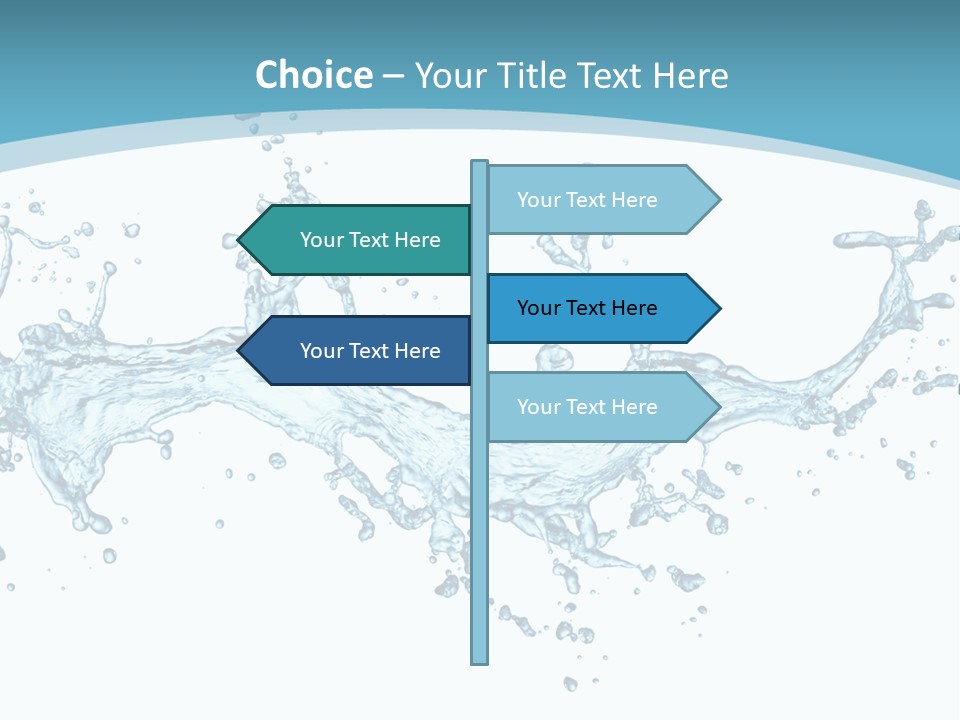 Choice – Your Title Text Here

Your Text Here

Your Text Here

Your Text Here

Your Text Here

Your Text Here